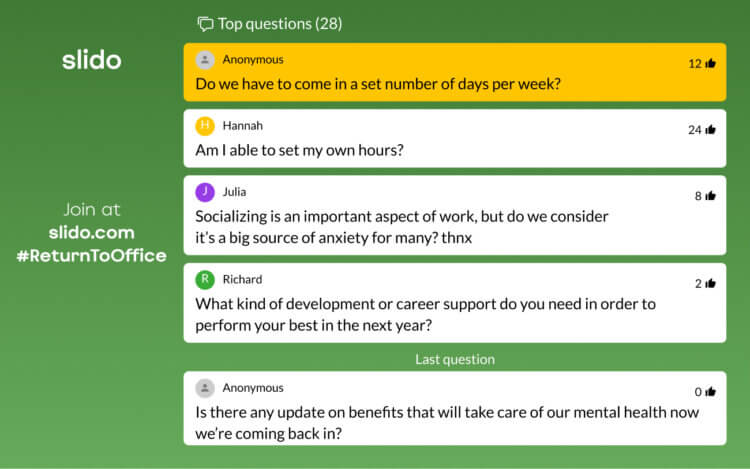 slido

Join at
slido.com
#ReturnToOffice

Top questions (28)

Anonymous
12
Do we have to come in a set number of days per week?

H
Hannah
24
Am I able to set my own hours?

J
Julia
8
Socializing is an important aspect of work, but do we consider it's a big source of anxiety for many? thnx

R
Richard
2
What kind of development or career support do you need in order to perform your best in the next year?

Last question

Anonymous
0
Is there any update on benefits that will take care of our mental health now we're coming back in?